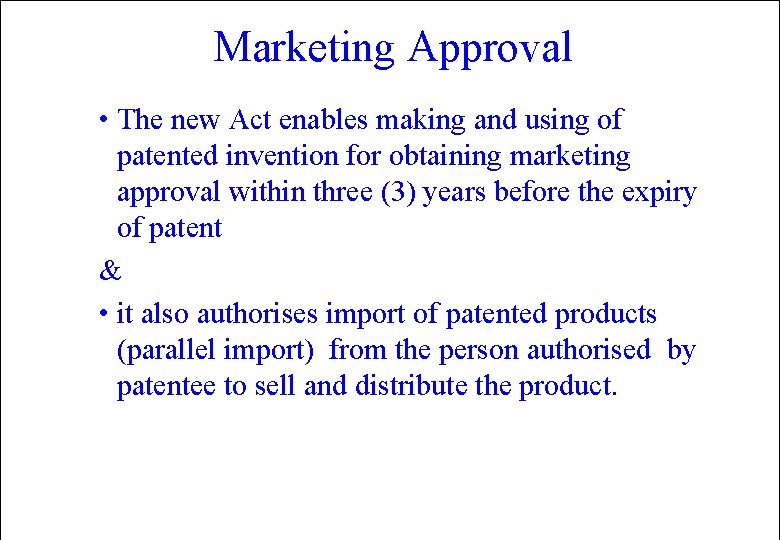 Marketing Approval

• The new Act enables making and using of patented invention for obtaining marketing approval within three (3) years before the expiry of patent

&

• it also authorises import of patented products (parallel import) from the person authorised by patentee to sell and distribute the product.